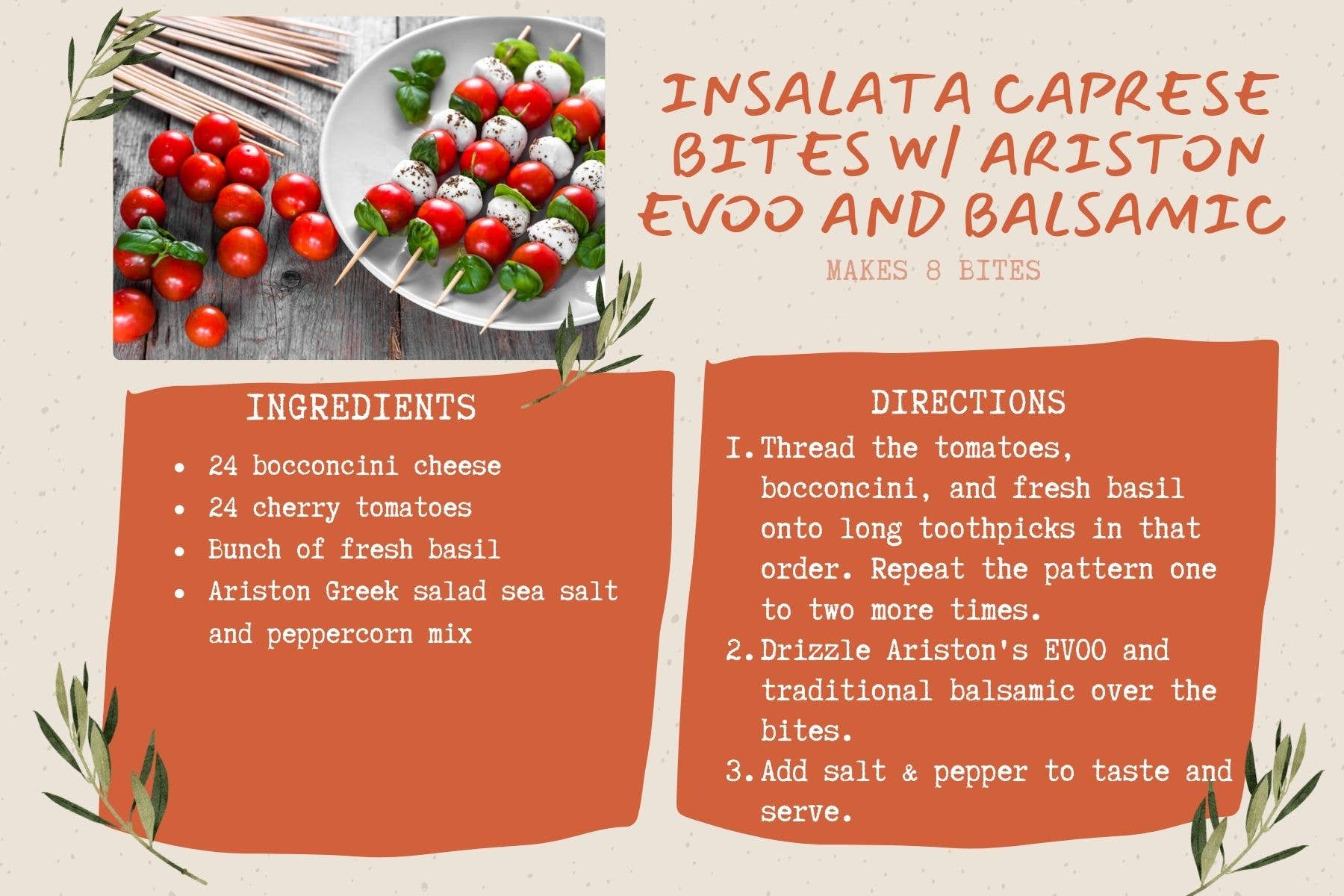 INSALATA CAPRESE BITES W/ ARISTON EVOO AND BALSAMIC

MAKES 8 BITES

INGREDIENTS

- 24 bocconcini cheese
- 24 cherry tomatoes
- Bunch of fresh basil
- Ariston Greek salad sea salt and peppercorn mix

DIRECTIONS

1. Thread the tomatoes, bocconcini, and fresh basil onto long toothpicks in that order. Repeat the pattern one to two more times.
2. Drizzle Ariston's EVOO and traditional balsamic over the bites.
3. Add salt & pepper to taste and serve.